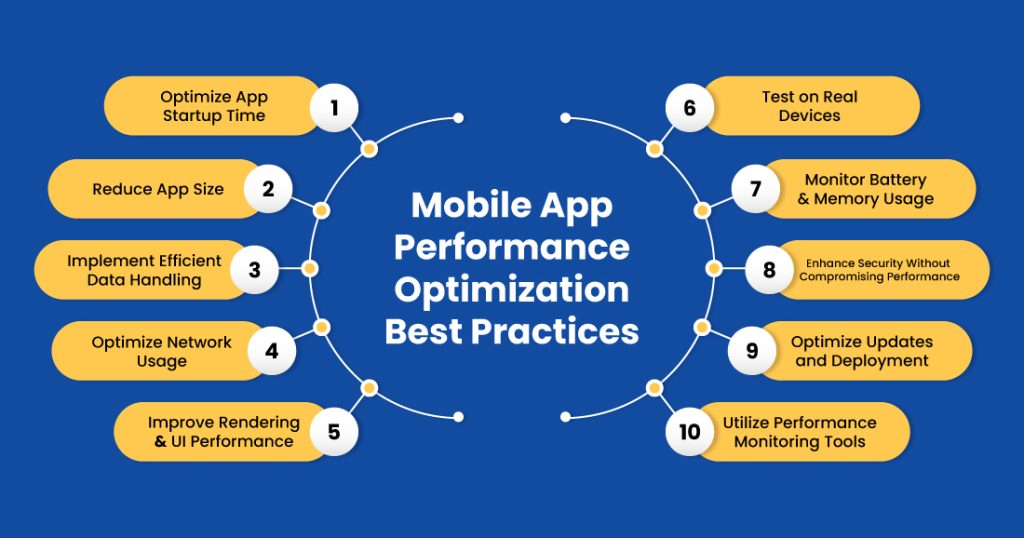 Mobile App Performance Optimization Best Practices

Optimize App Startup Time 1

Reduce App Size 2

Implement Efficient Data Handling 3

Optimize Network Usage 4

Improve Rendering & UI Performance 5

6 Test on Real Devices

7 Monitor Battery & Memory Usage

8 Enhance Security Without Compromising Performance

9 Optimize Updates and Deployment

10 Utilize Performance Monitoring Tools